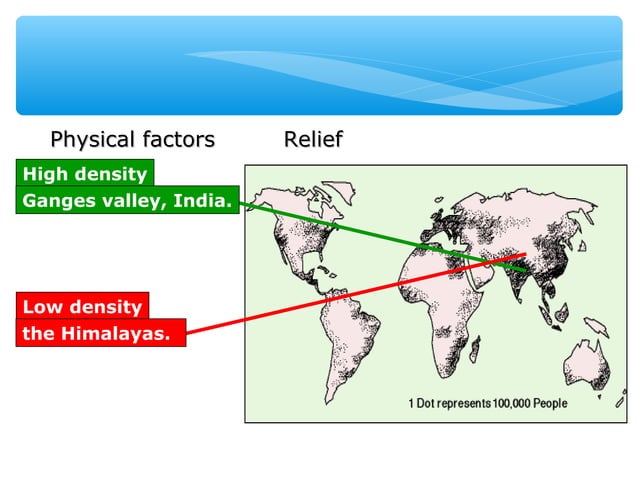 Physical factors Relief

High density
Ganges valley, India.

Low density
the Himalayas.

1 Dot represents 100,000 People